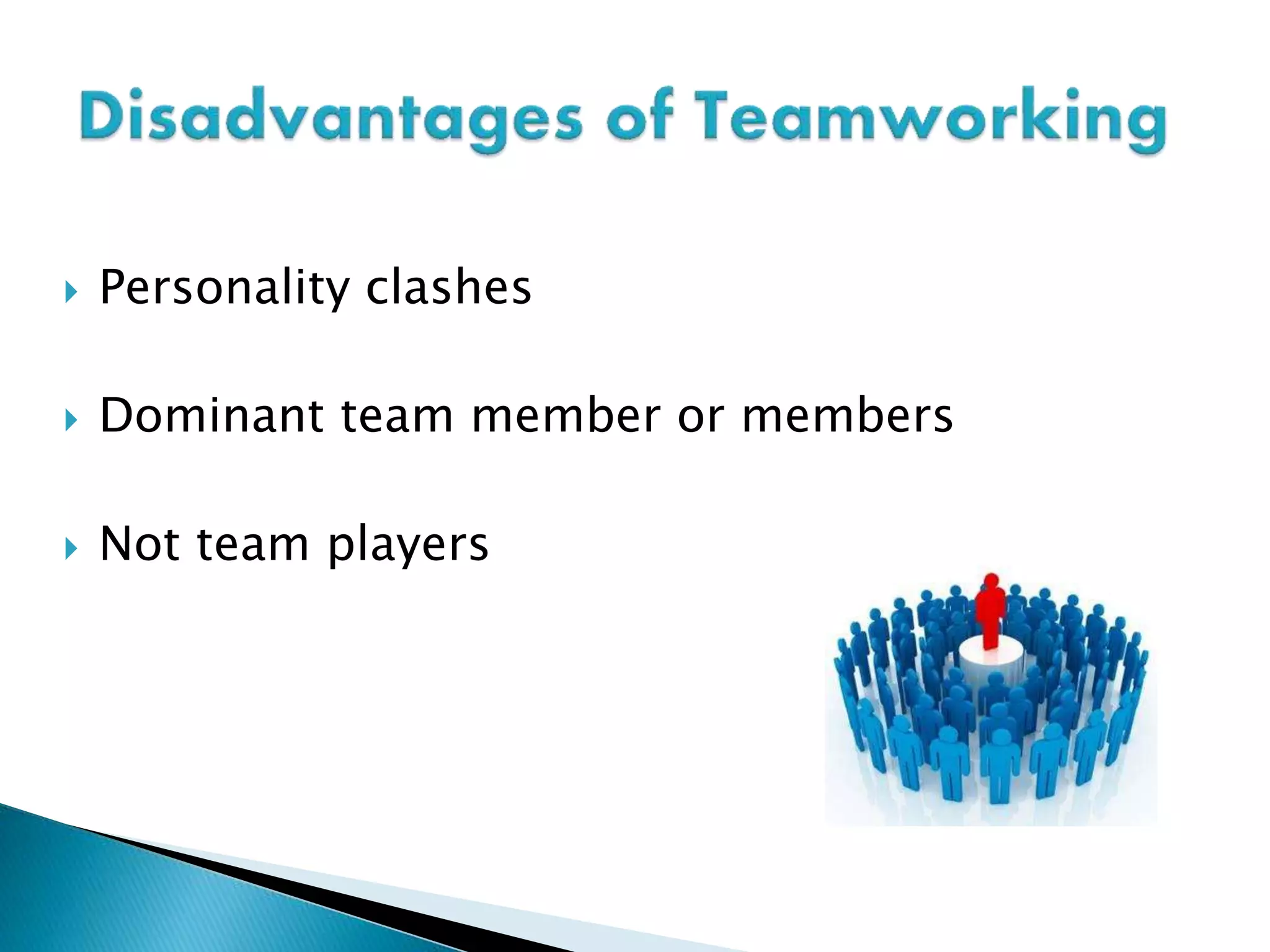 Disadvantages of Teamworking

Personality clashes

Dominant team member or members

Not team players